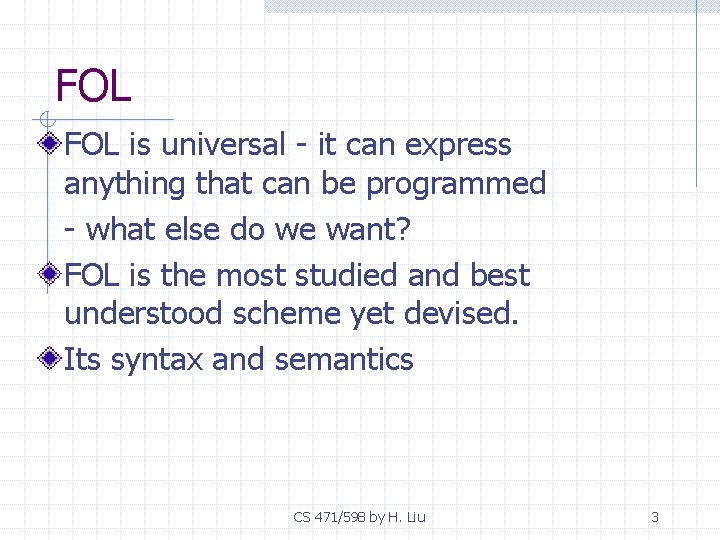 FOL

FOL is universal - it can express anything that can be programmed

- what else do we want?

FOL is the most studied and best understood scheme yet devised.

Its syntax and semantics

CS 471/598 by H. Liu

3